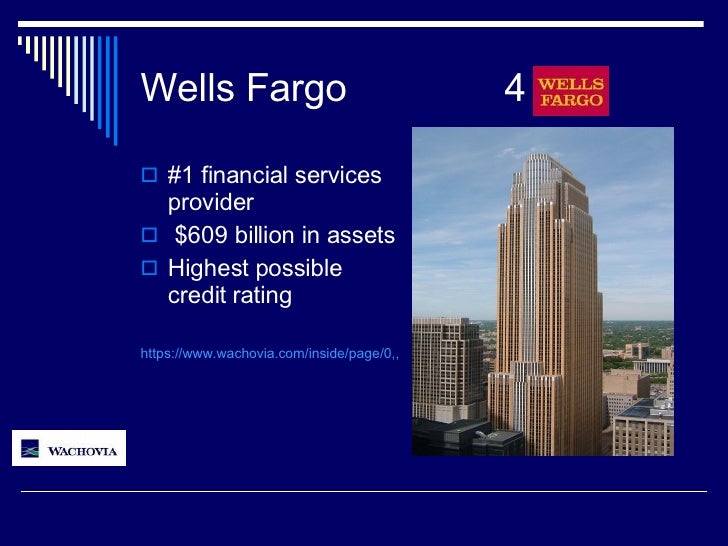 Wells Fargo

4 WELLS FARGO

#1 financial services provider

$609 billion in assets

Highest possible credit rating

https://www.wachovia.com/inside/page/0,,

WACHOVIA